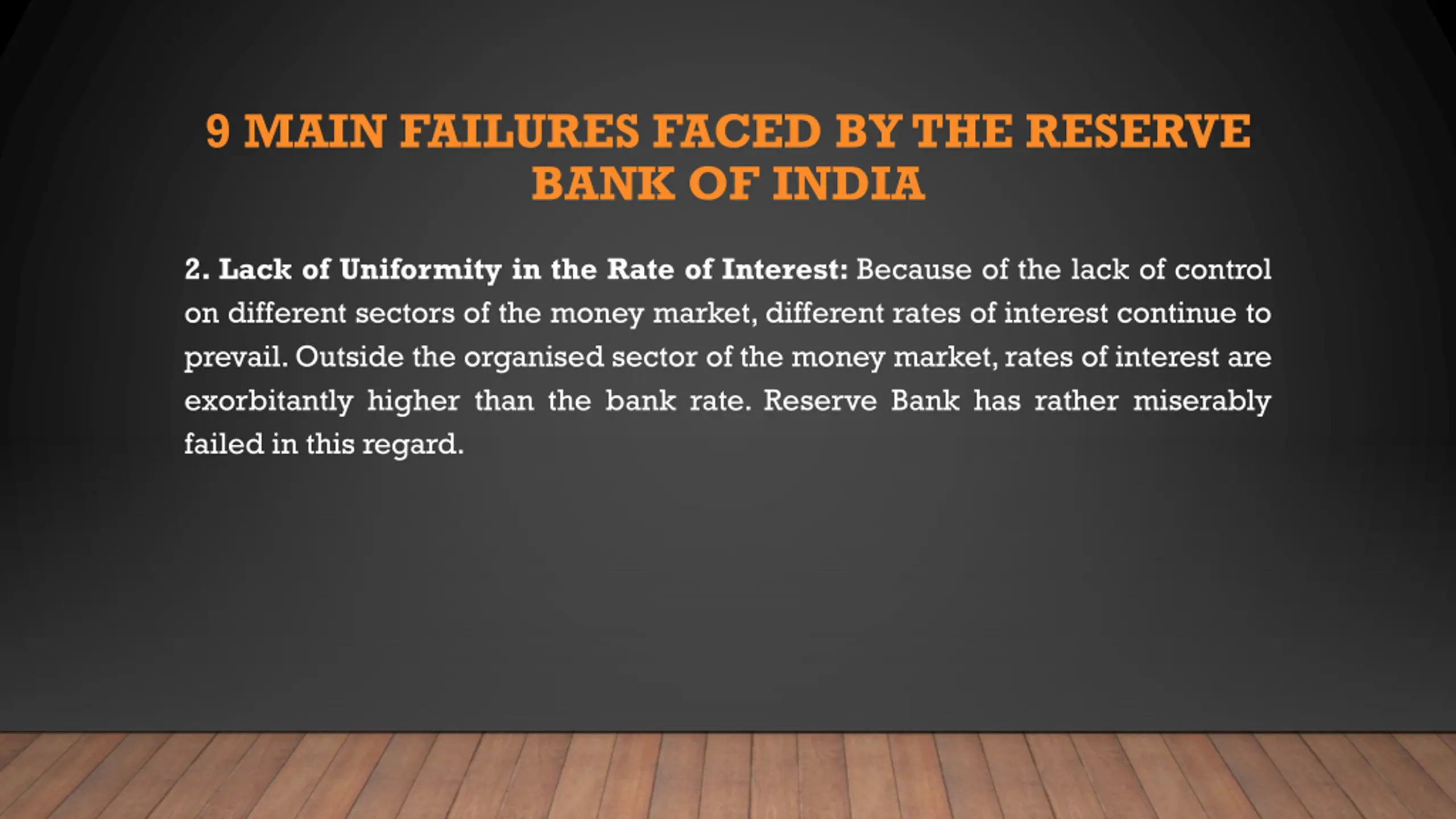 9 MAIN FAILURES FACED BY THE RESERVE BANK OF INDIA

2. Lack of Uniformity in the Rate of Interest: Because of the lack of control on different sectors of the money market, different rates of interest continue to prevail. Outside the organised sector of the money market, rates of interest are exorbitantly higher than the bank rate. Reserve Bank has rather miserably failed in this regard.